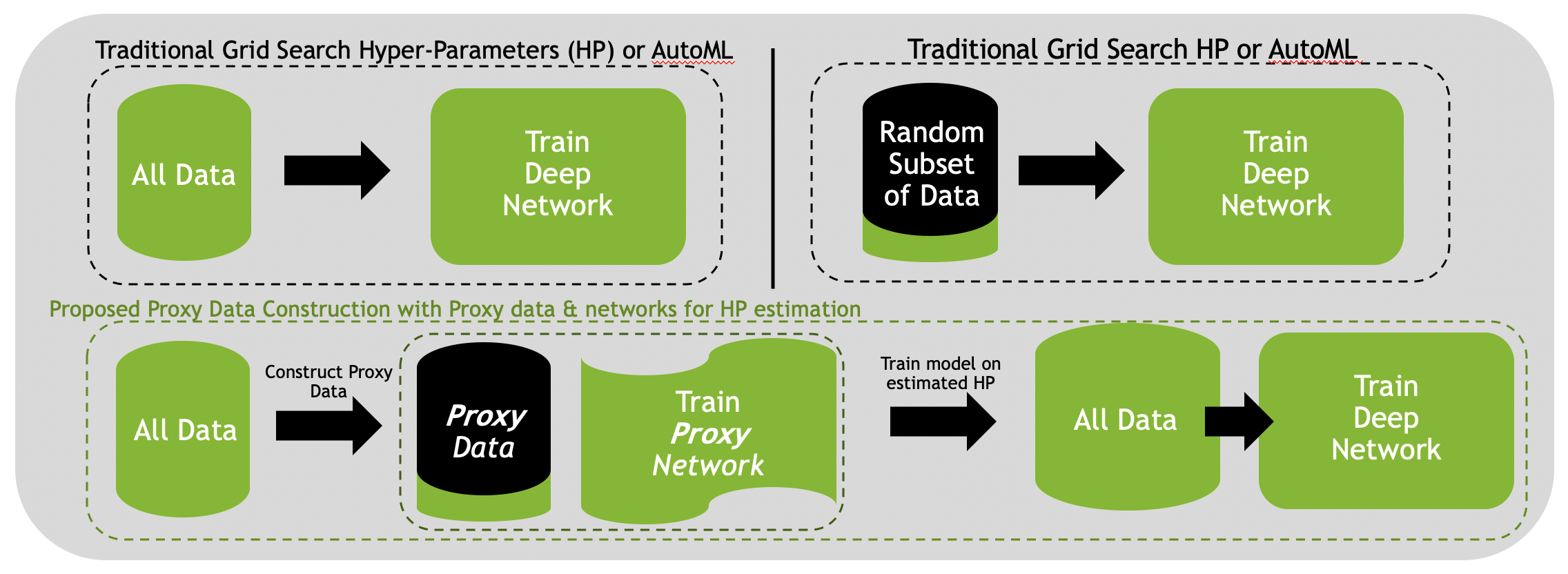 Traditional Grid Search Hyper-Parameters (HP) or AutoML

All Data

Train Deep Network

Traditional Grid Search HP or AutoML

Random Subset of Data

Train Deep Network

Proposed Proxy Data Construction with Proxy data & networks for HP estimation

All Data

Construct Proxy Data

Proxy Data

Train Proxy Network

Train model on estimated HP

All Data

Train Deep Network